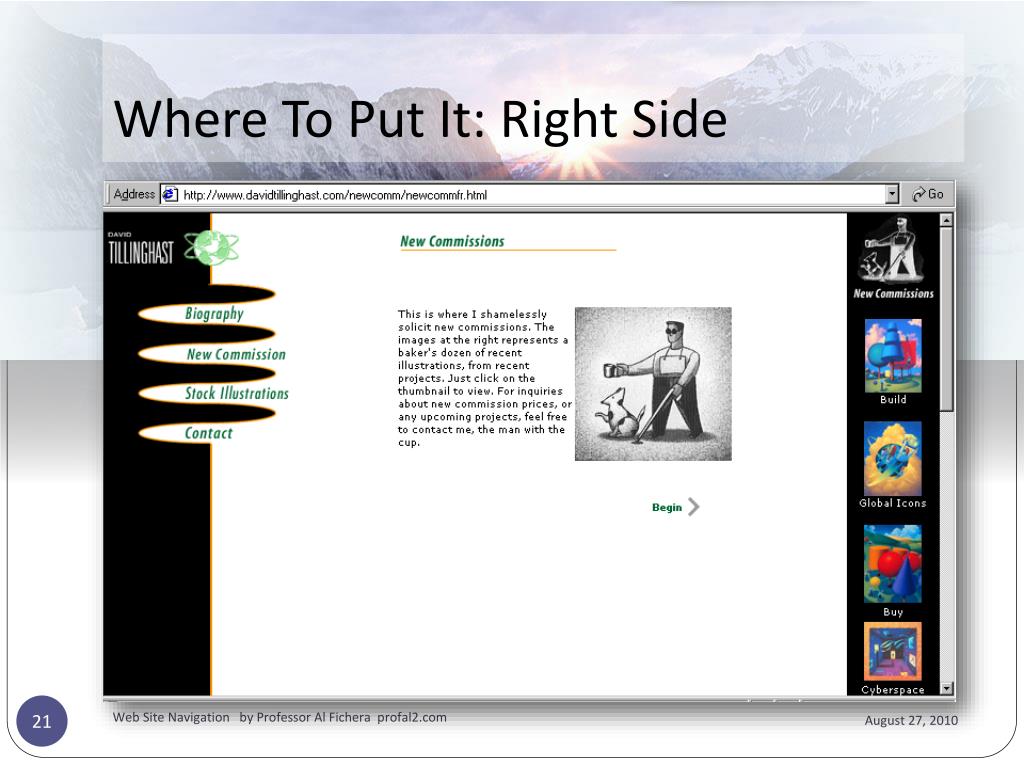 Where To Put It: Right Side

Address http://www.davidtillinghast.com/newcomm/newcommfr.html Go

DAVID TILLINGHAST

Biography
New Commission
Stock Illustrations
Contact

New Commissions

This is where I shamelessly solicit new commissions. The images at the right represents a baker's dozen of recent illustrations, from recent projects. Just click on the thumbnail to view. For inquiries about new commission prices, or any upcoming projects, feel free to contact me, the man with the cup.

Begin

New Commissions
Build
Global Icons
Buy
Cyberspace

21

Web Site Navigation by Professor Al Fichera profal2.com

August 27, 2010